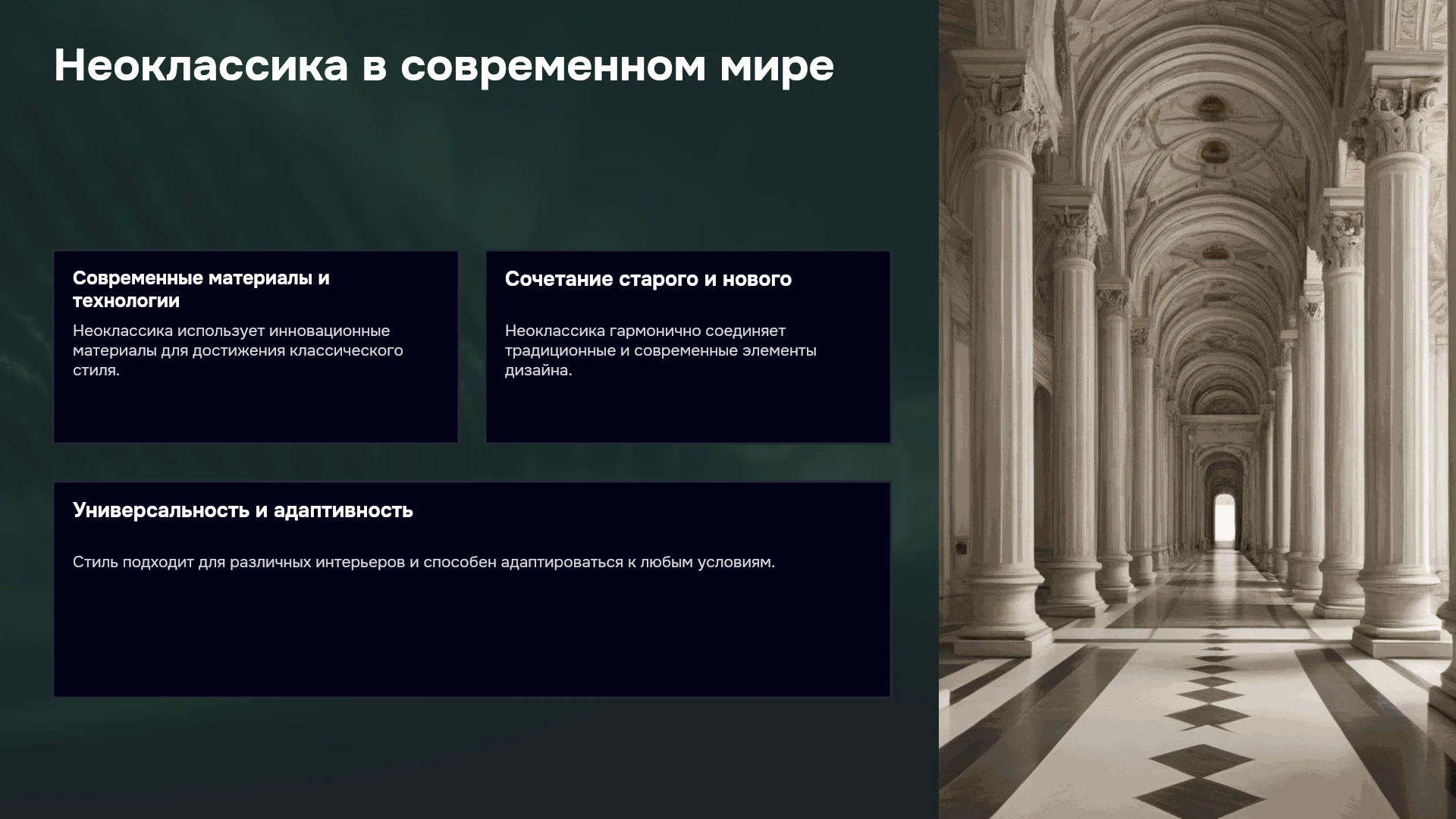 Неоклассика в современном мире

Современные материалы и технологии

Неоклассика использует инновационные материалы для достижения классического стиля.

Сочетание старого и нового

Неоклассика гармонично соединяет традиционные и современные элементы дизайна.

Универсальность и адаптивность

Стиль подходит для различных интерьеров и способен адаптироваться к любым условиям.